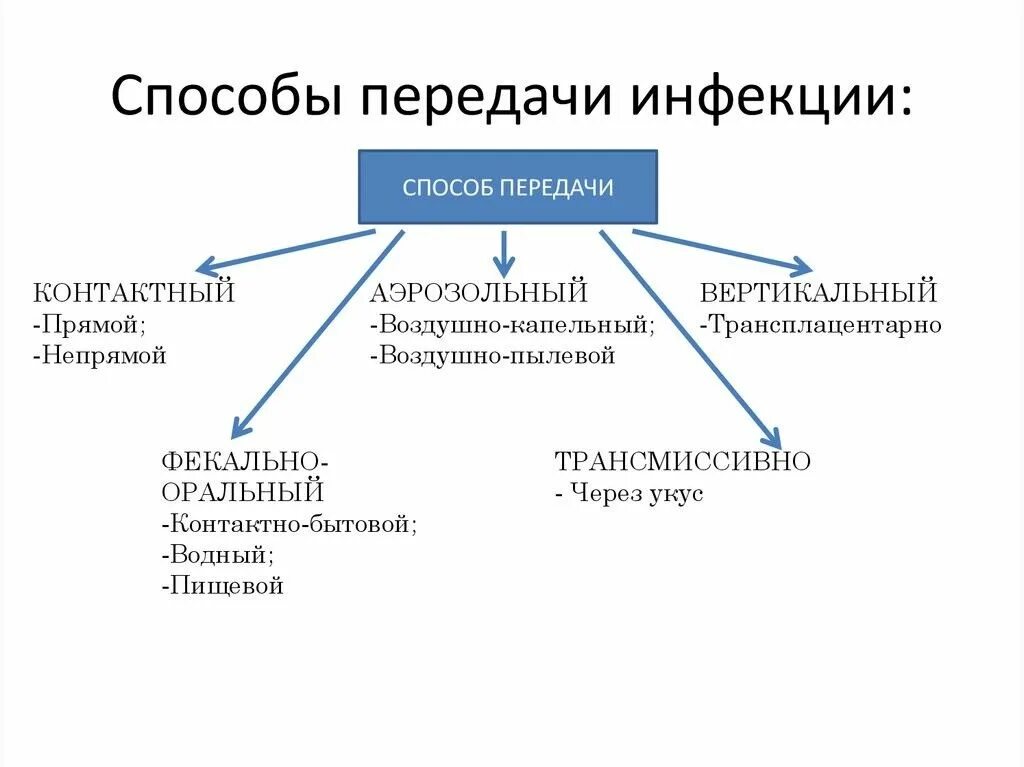 Способы передачи инфекции:

СПОСОБ ПЕРЕДАЧИ

КОНТАКТНЫЙ
-Прямой;
-Непрямой

АЭРОЗОЛЬНЫЙ
-Воздушно-капельный;
-Воздушно-пылевой

ВЕРТИКАЛЬНЫЙ
-Трансплацентарно

ФЕКАЛЬНО-ОРАЛЬНЫЙ
-Контактно-бытовой;
-Водный;
-Пищевой

ТРАНСМИССИВНО
- Через укус